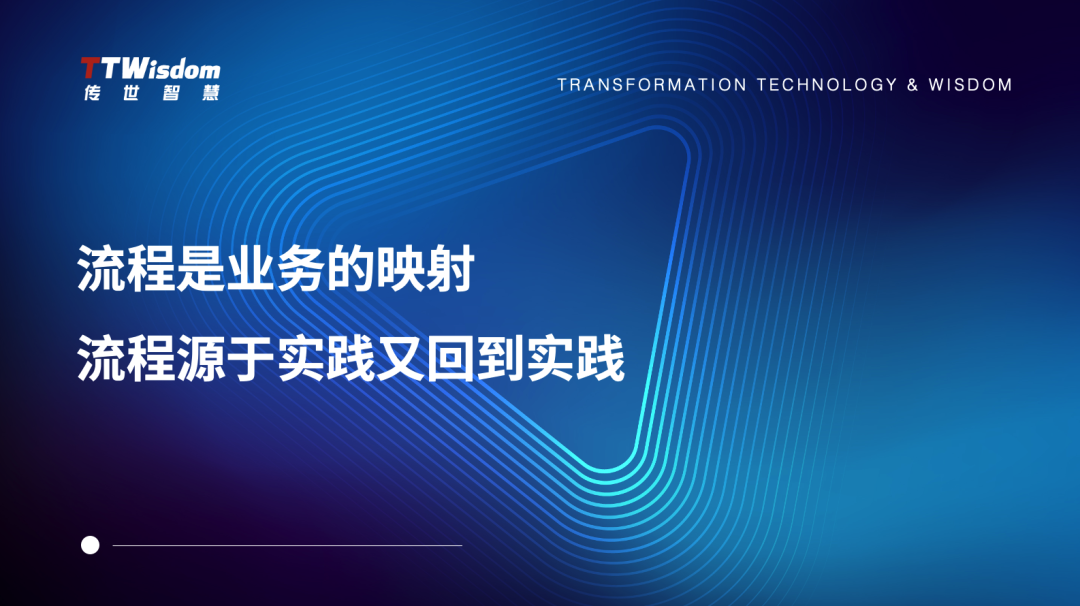 TTWisdom
传世智慧

TRANSFORMATION TECHNOLOGY & WISDOM

流程是业务的映射

流程源于实践又回到实践